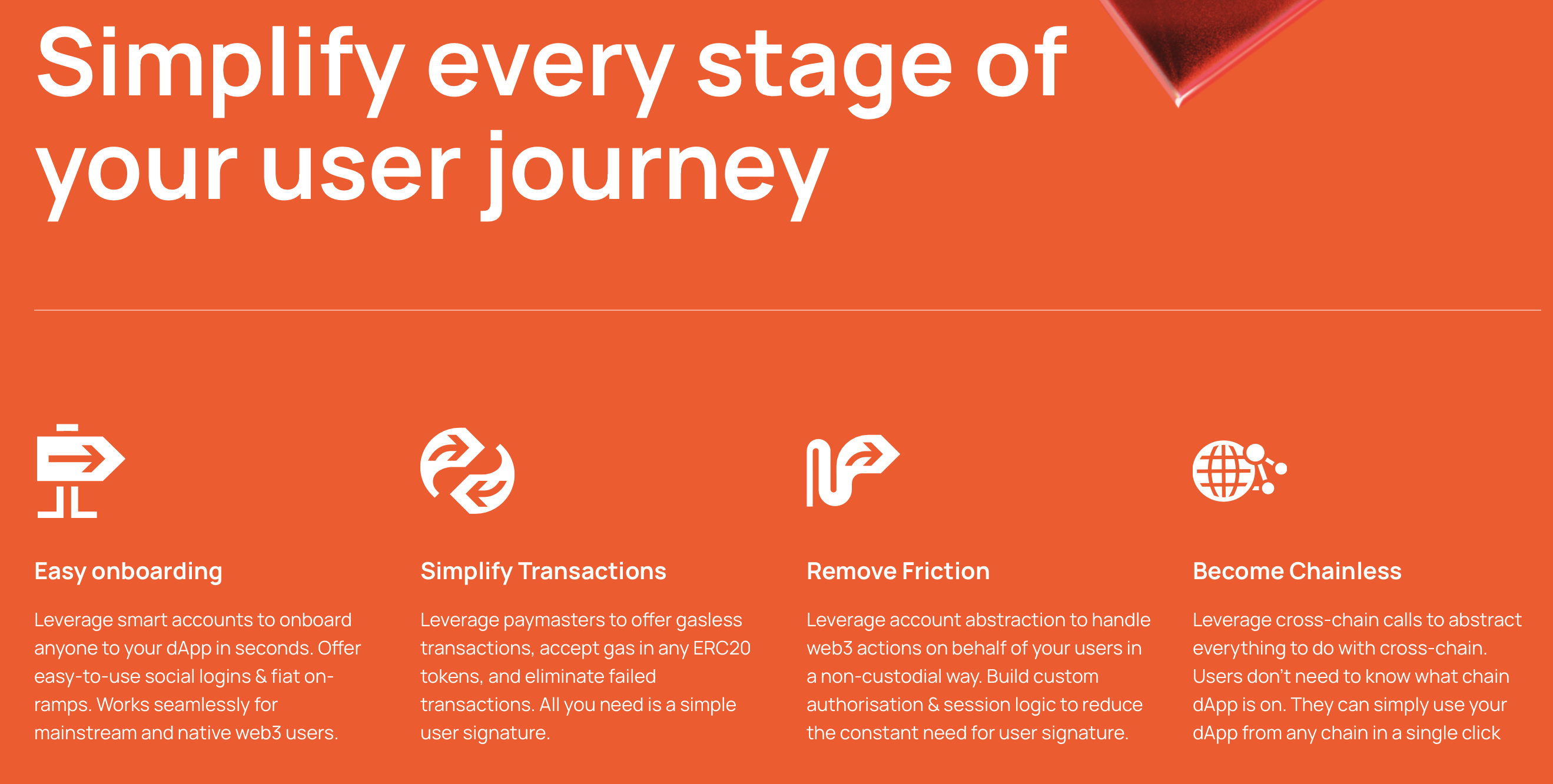 Simplify every stage of your user journey

Easy onboarding

Leverage smart accounts to onboard anyone to your dApp in seconds. Offer easy-to-use social logins & fiat on-ramps. Works seamlessly for mainstream and native web3 users.

Simplify Transactions

Leverage paymasters to offer gasless transactions, accept gas in any ERC20 tokens, and eliminate failed transactions. All you need is a simple user signature.

Remove Friction

Leverage account abstraction to handle web3 actions on behalf of your users in a non-custodial way. Build custom authorisation & session logic to reduce the constant need for user signature.

Become Chainless

Leverage cross-chain calls to abstract everything to do with cross-chain. Users don't need to know what chain dApp is on. They can simply use your dApp from any chain in a single click